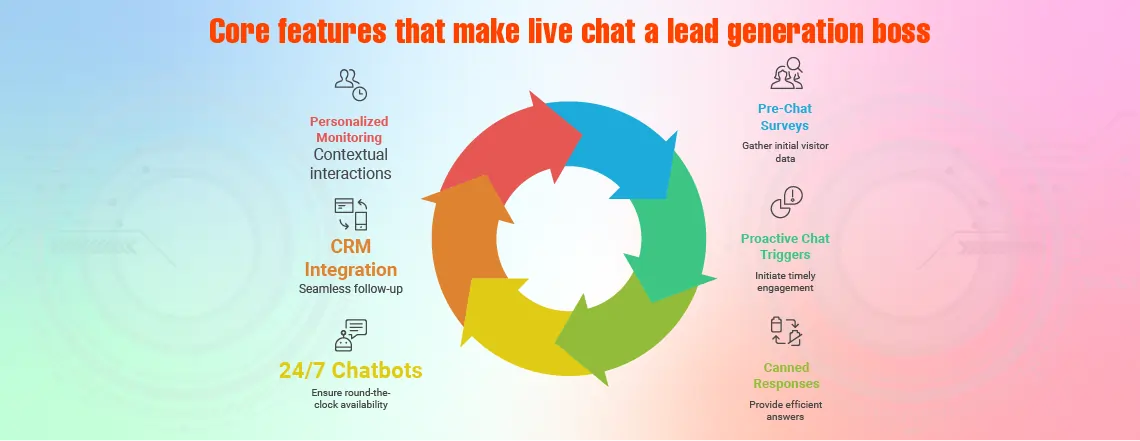 Core features that make live chat a lead generation boss

Personalized Monitoring
Contextual interactions

CRM Integration
Seamless follow-up

24/7 Chatbots
Ensure round-the-clock availability

Pre-Chat Surveys
Gather initial visitor data

Proactive Chat Triggers
Initiate timely engagement

Canned Responses
Provide efficient answers